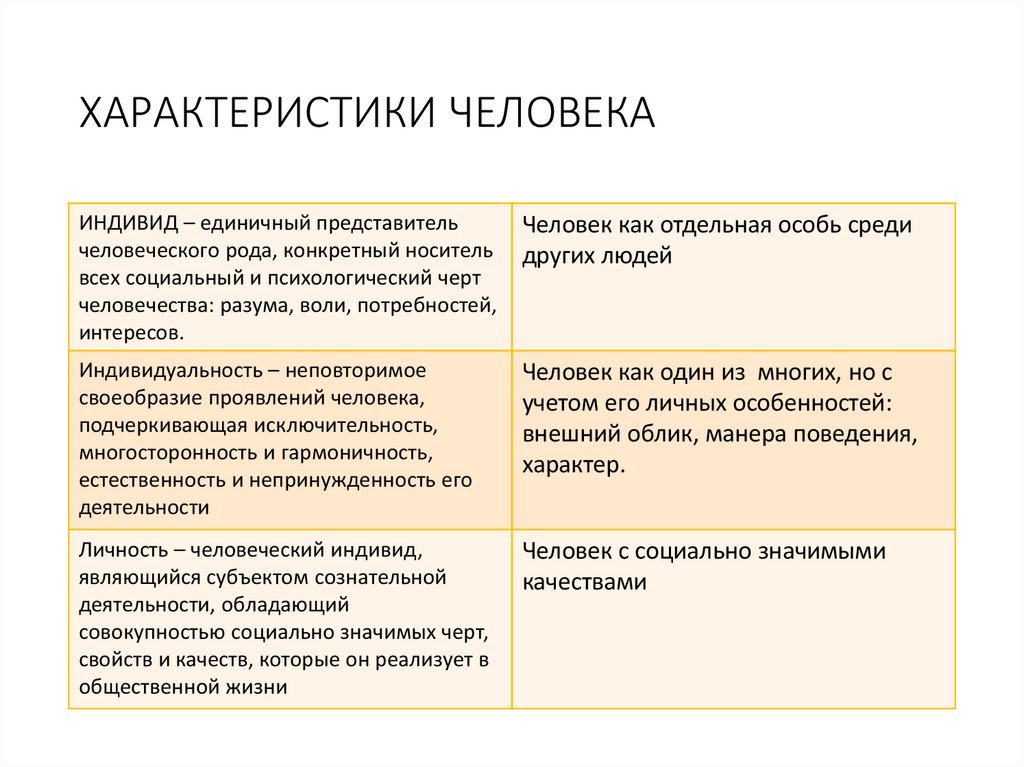 ХАРАКТЕРИСТИКИ ЧЕЛОВЕКА

| | |
|---|---|
| ИНДИВИД – единичный представитель человеческого рода, конкретный носитель всех социальный и психологический черт человечества: разума, воли, потребностей, интересов. | Человек как отдельная особь среди других людей |
| Индивидуальность – неповторимое своеобразие проявлений человека, подчеркивающая исключительность, многосторонность и гармоничность, естественность и непринужденность его деятельности | Человек как один из многих, но с учетом его личных особенностей: внешний облик, манера поведения, характер. |
| Личность – человеческий индивид, являющийся субъектом сознательной деятельности, обладающий совокупностью социально значимых черт, свойств и качеств, которые он реализует в общественной жизни | Человек с социально значимыми качествами |